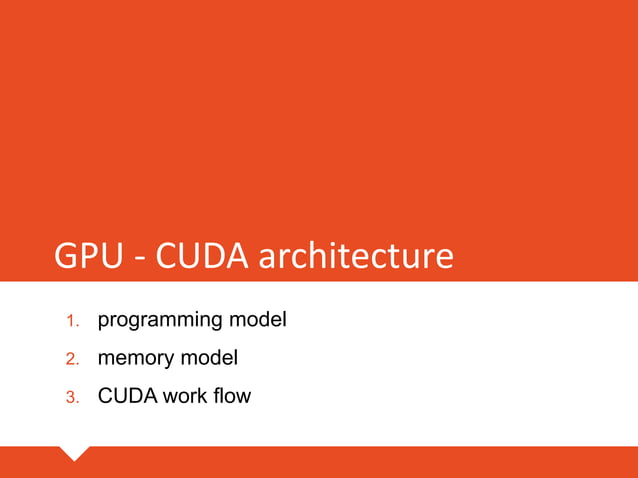 GPU - CUDA architecture

1. programming model
2. memory model
3. CUDA work flow